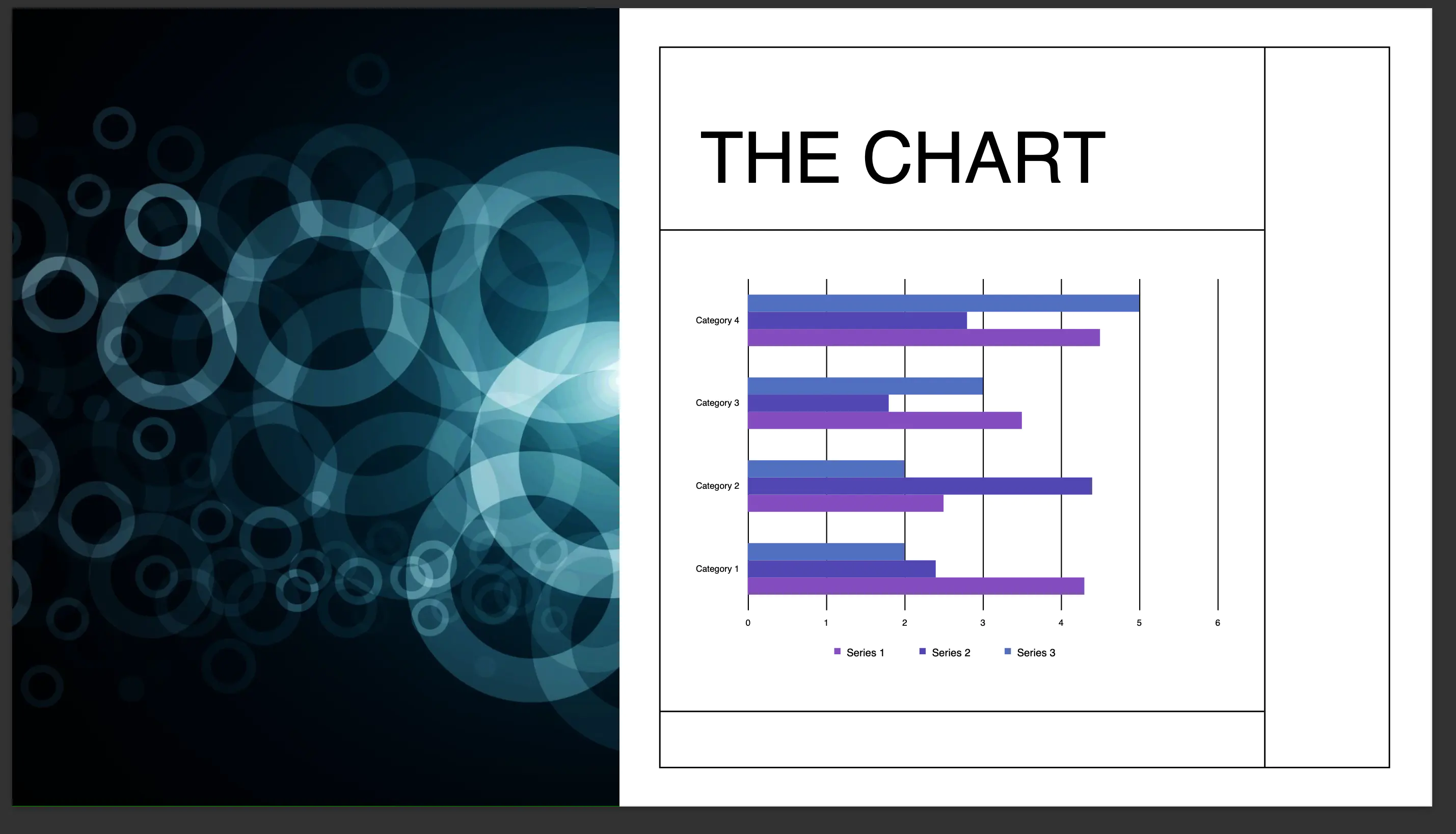 THE CHART

Category 4
Category 3
Category 2
Category 1

0 1 2 3 4 5 6

Series 1 Series 2 Series 3